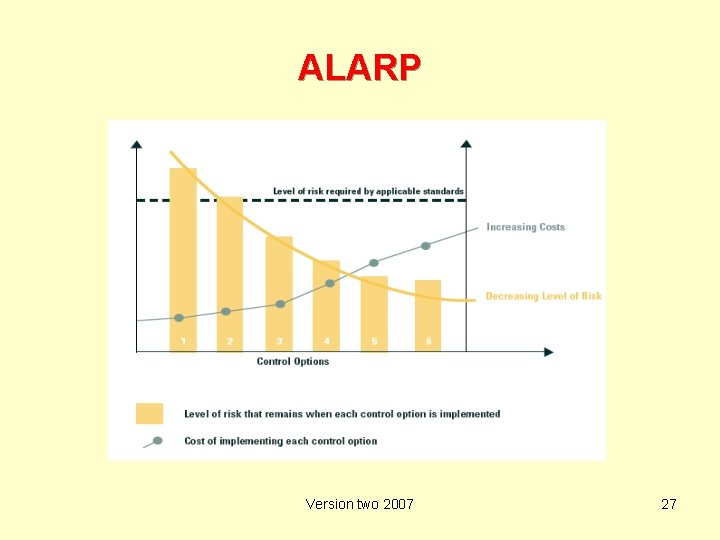 ALARP

Level of risk required by applicable standards

Increasing Costs

Decreasing Level of Risk

1 2 3 4 5 6

Control Options

Level of risk that remains when each control option is implemented

Cost of implementing each control option

Version two 2007

27